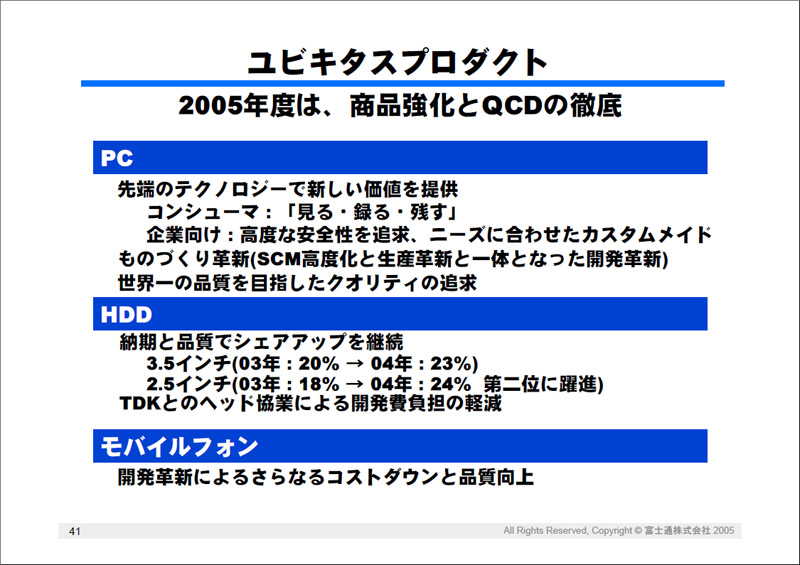 ユビキタスプロダクト

2005年度は、商品強化とQCDの徹底

PC

先端のテクノロジーで新しい価値を提供

コンシューマ：「見る・録る・残す」

企業向け：高度な安全性を追求、ニーズに合わせたカスタムメイド

ものづくり革新(SCM高度化と生産革新と一体となった開発革新)

世界一の品質を目指したクオリティの追求

HDD

納期と品質でシェアアップを継続

3.5インチ(03年：20% → 04年：23%)

2.5インチ(03年：18% → 04年：24%　第二位に躍進)

TDKとのヘッド協業による開発費負担の軽減

モバイルフォン

開発革新によるさらなるコストダウンと品質向上

41

All Rights Reserved, Copyright © 富士通株式会社 2005